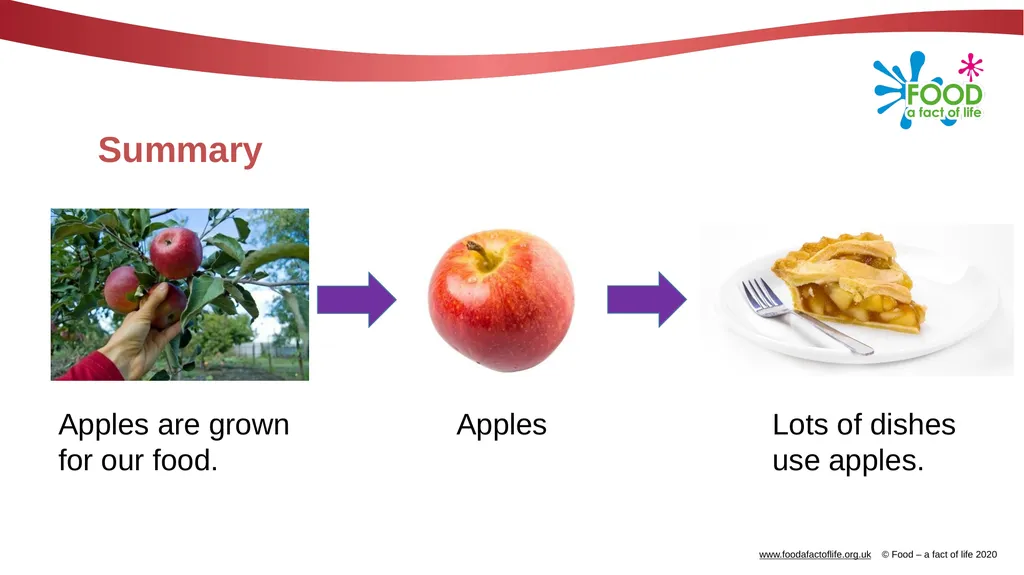 FOOD
a fact of life

Summary

Apples are grown for our food.

Apples

Lots of dishes use apples.

www.foodafactoflife.org.uk © Food – a fact of life 2020